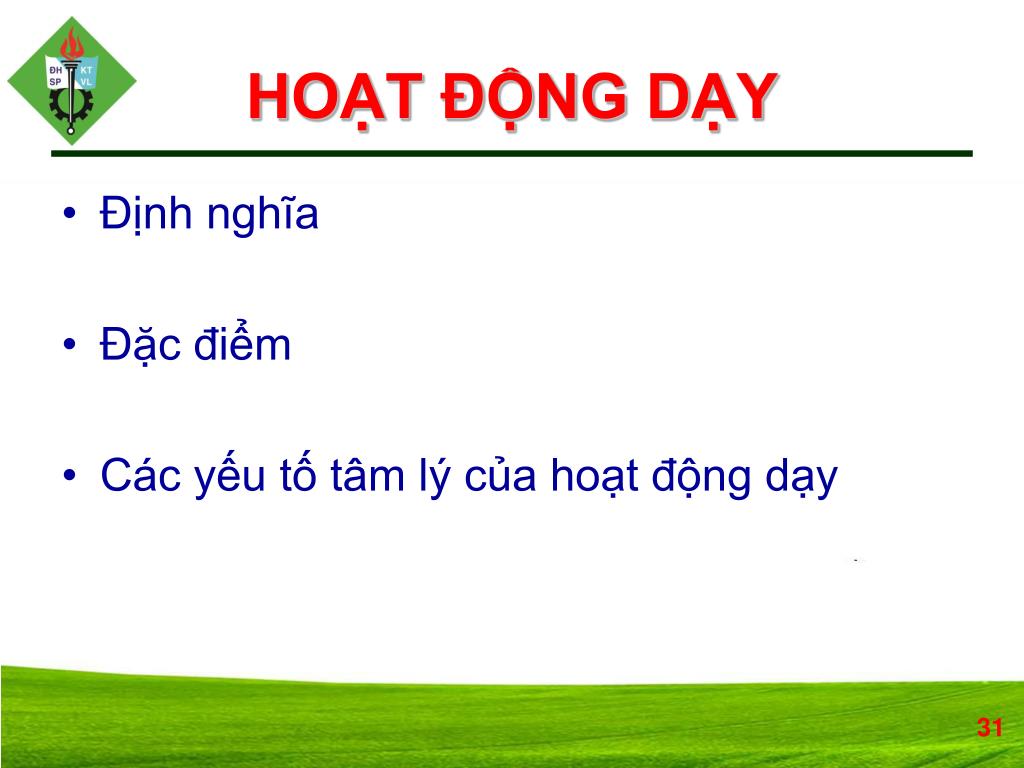 ĐH SP KT VL

HOẠT ĐỘNG DẠY

• Định nghĩa

• Đặc điểm

• Các yếu tố tâm lý của hoạt động dạy

31